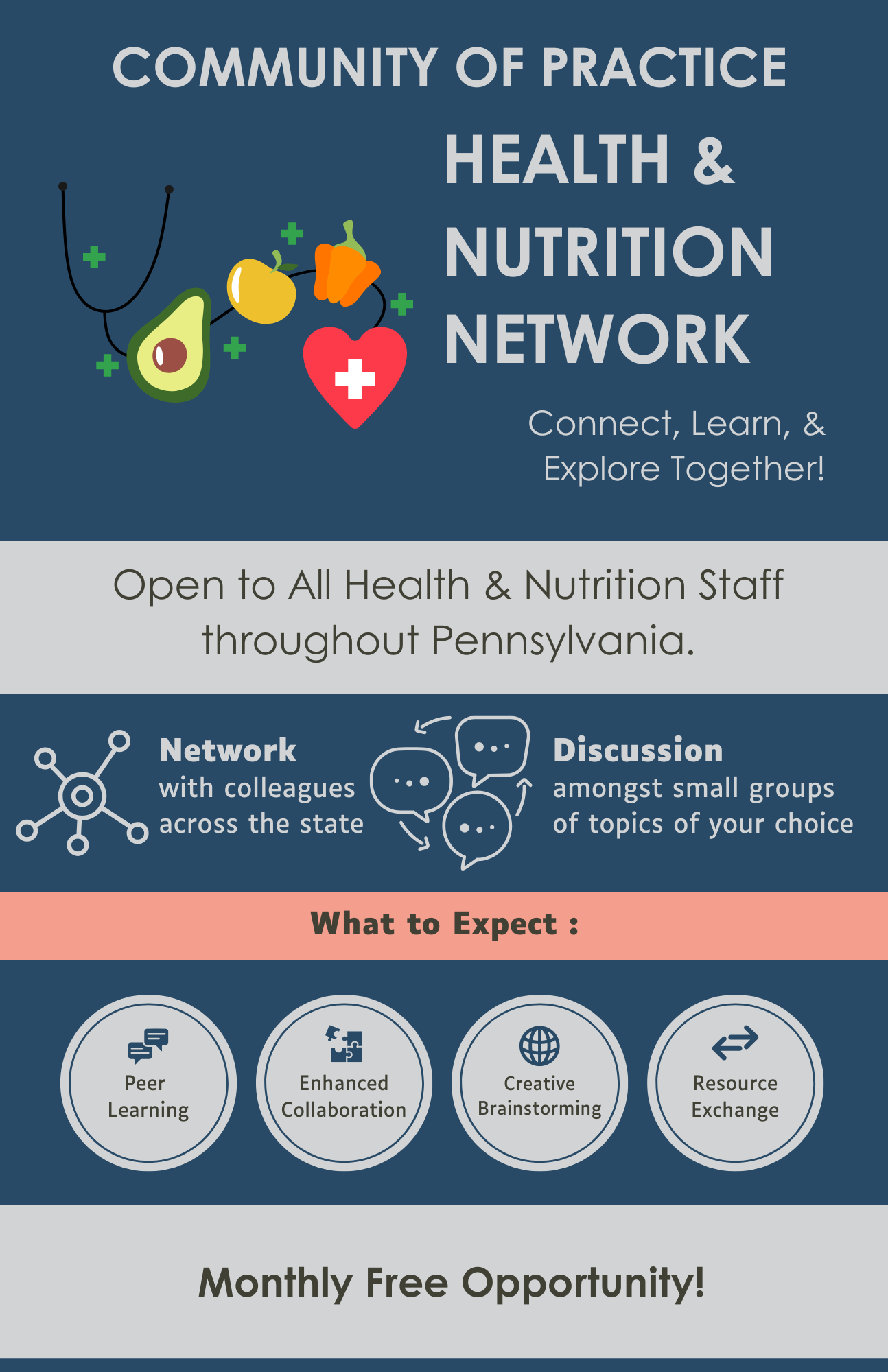 COMMUNITY OF PRACTICE

HEALTH & NUTRITION NETWORK

Connect, Learn, & Explore Together!

Open to All Health & Nutrition Staff throughout Pennsylvania.

Network
with colleagues across the state

Discussion
amongst small groups of topics of your choice

What to Expect :

Peer Learning

Enhanced Collaboration

Creative Brainstorming

Resource Exchange

Monthly Free Opportunity!